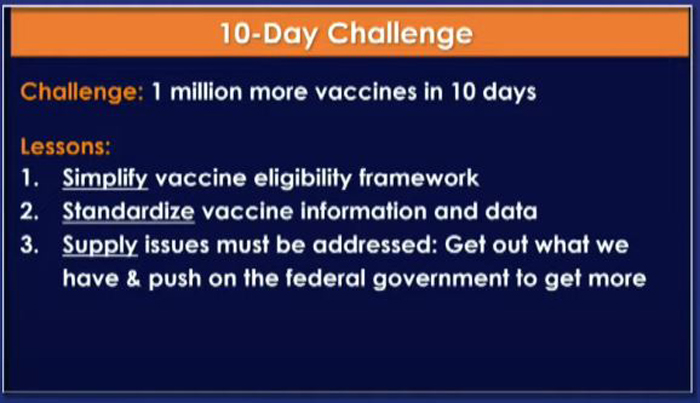 10-Day Challenge

Challenge: 1 million more vaccines in 10 days

Lessons:
1. Simplify vaccine eligibility framework
2. Standardize vaccine information and data
3. Supply issues must be addressed: Get out what we have & push on the federal government to get more